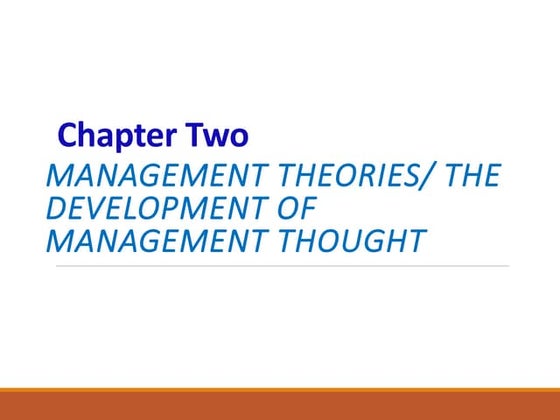 Chapter Two

MANAGEMENT THEORIES/ THE DEVELOPMENT OF MANAGEMENT THOUGHT